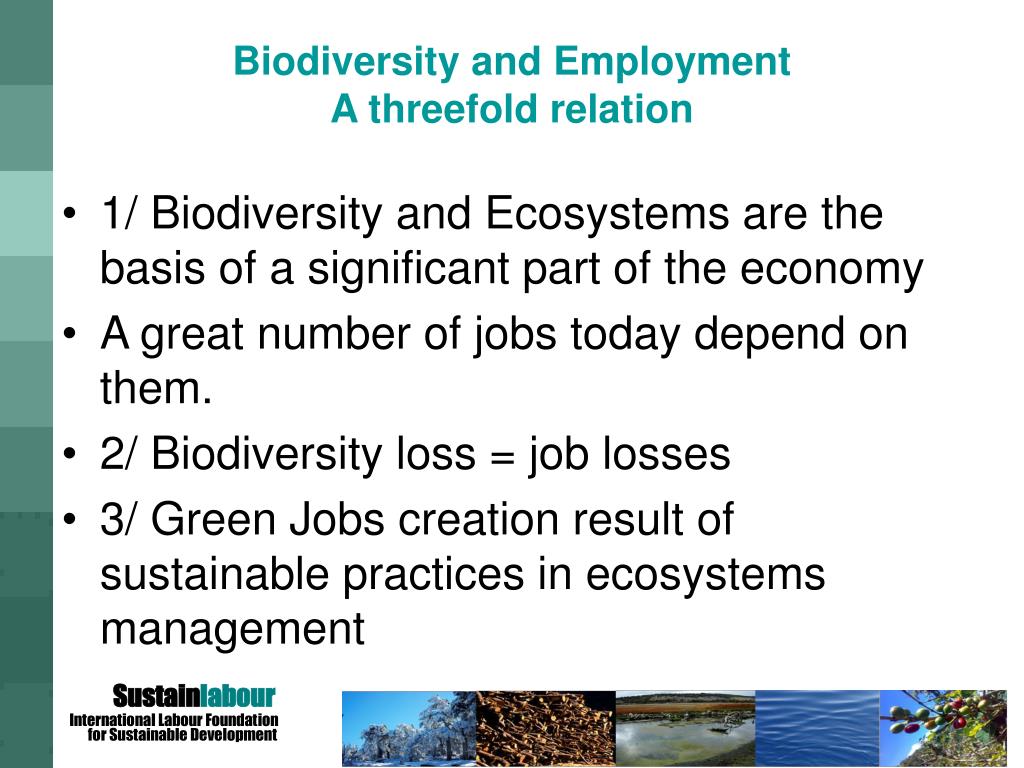 Biodiversity and Employment
A threefold relation

• 1/ Biodiversity and Ecosystems are the basis of a significant part of the economy
• A great number of jobs today depend on them.
• 2/ Biodiversity loss = job losses
• 3/ Green Jobs creation result of sustainable practices in ecosystems management

Sustainlabour
International Labour Foundation for Sustainable Development